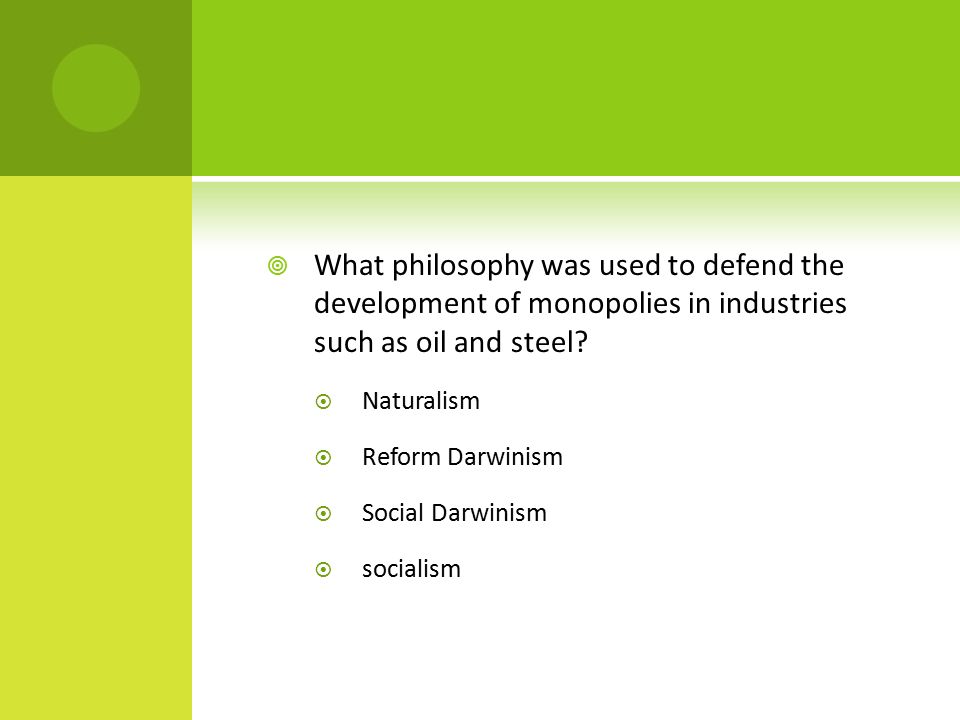 What philosophy was used to defend the development of monopolies in industries such as oil and steel?

Naturalism

Reform Darwinism

Social Darwinism

socialism